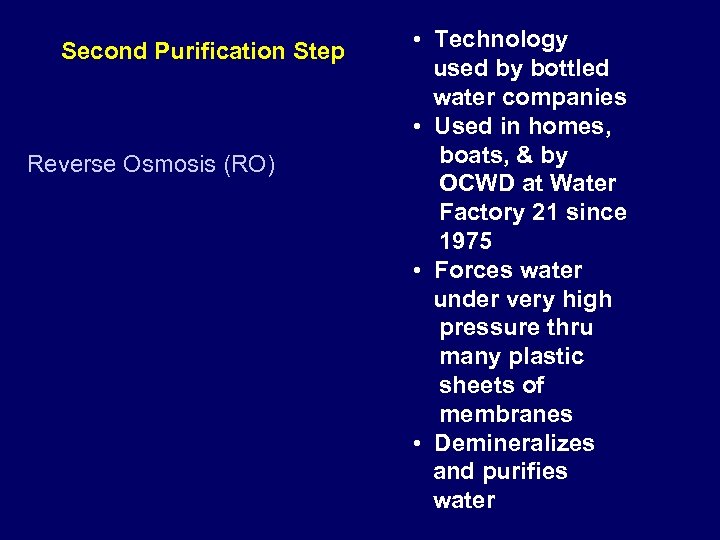 Second Purification Step

Reverse Osmosis (RO)

• Technology used by bottled water companies
• Used in homes, boats, & by OCWD at Water Factory 21 since 1975
• Forces water under very high pressure thru many plastic sheets of membranes
• Demineralizes and purifies water